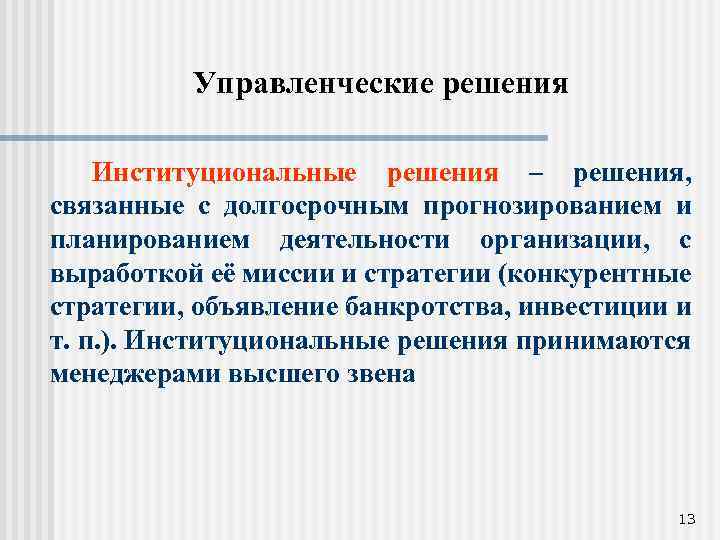 Управленческие решения

Институциональные решения – решения, связанные с долгосрочным прогнозированием и планированием деятельности организации, с выработкой её миссии и стратегии (конкурентные стратегии, объявление банкротства, инвестиции и т. п.). Институциональные решения принимаются менеджерами высшего звена

13